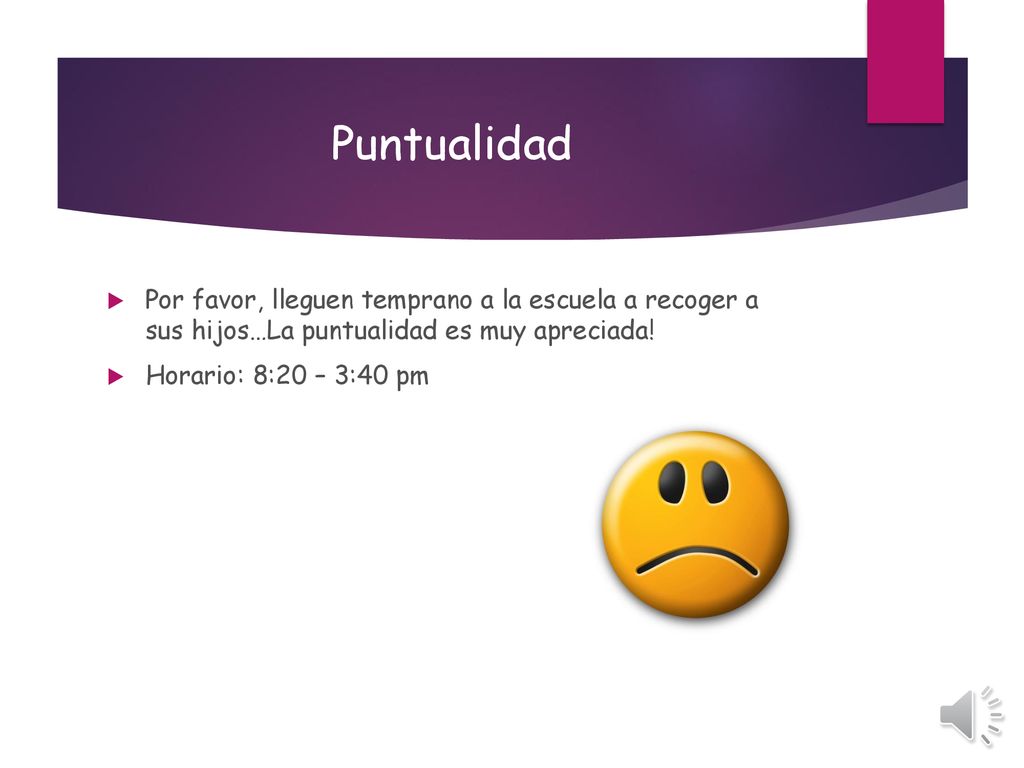 Puntualidad

Por favor, lleguen temprano a la escuela a recoger a sus hijos…La puntualidad es muy apreciada!

Horario: 8:20 – 3:40 pm